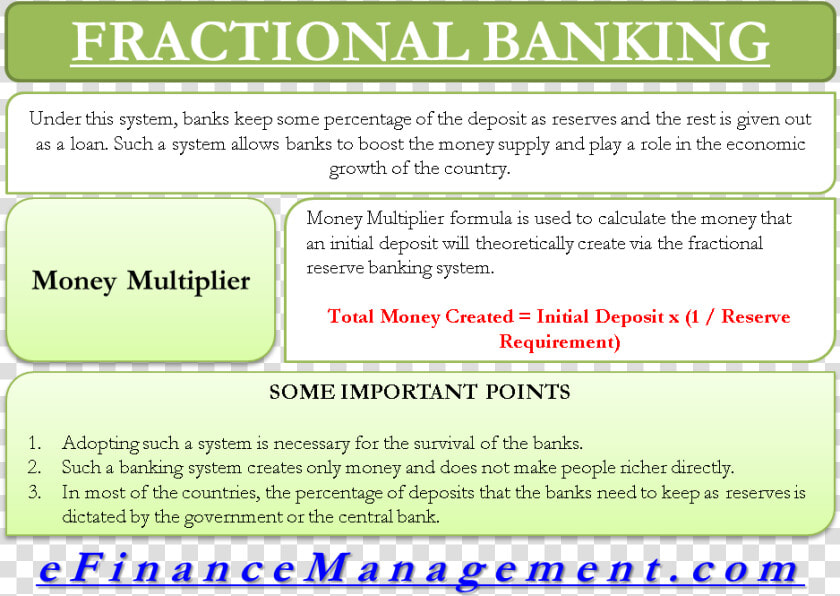 FRACTIONAL BANKING

Under this system, banks keep some percentage of the deposit as reserves and the rest is given out as a loan. Such a system allows banks to boost the money supply and play a role in the economic growth of the country.

Money Multiplier

Money Multiplier formula is used to calculate the money that an initial deposit will theoretically create via the fractional reserve banking system.

Total Money Created = Initial Deposit x (1 / Reserve Requirement)

SOME IMPORTANT POINTS

1. Adopting such a system is necessary for the survival of the banks.
2. Such a banking system creates only money and does not make people richer directly.
3. In most of the countries, the percentage of deposits that the banks need to keep as reserves is dictated by the government or the central bank.

eFinanceManagement.com